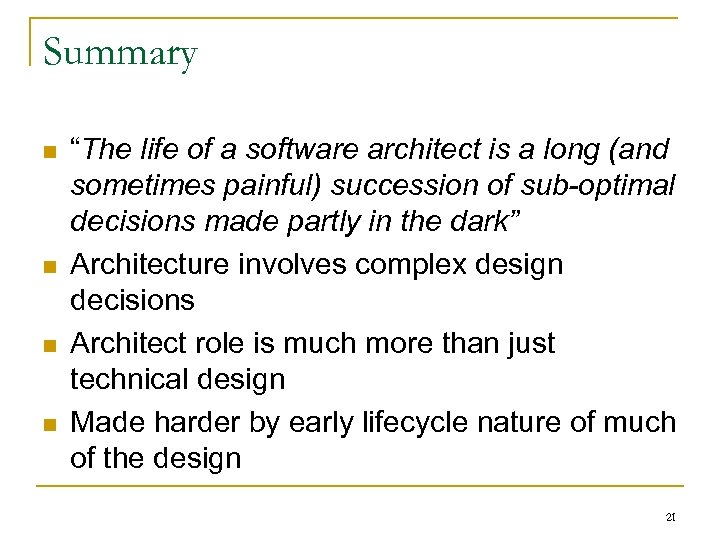 Summary

“The life of a software architect is a long (and sometimes painful) succession of sub-optimal decisions made partly in the dark”

Architecture involves complex design decisions

Architect role is much more than just technical design

Made harder by early lifecycle nature of much of the design

21